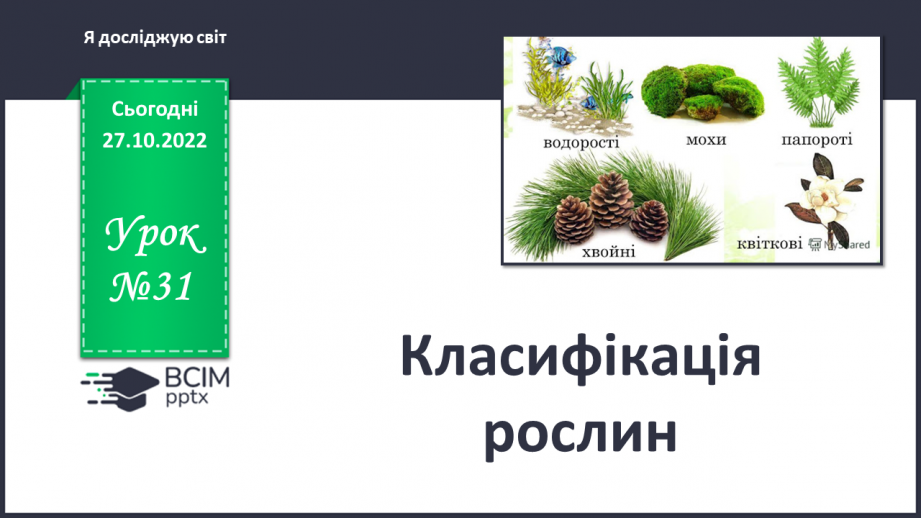 Я досліджую світ

Сьогодні 27.10.2022

Урок №31

ВСІМ pptx

водорості

мохи

папороті

хвойні

квіткові

MyShared

Класифікація рослин